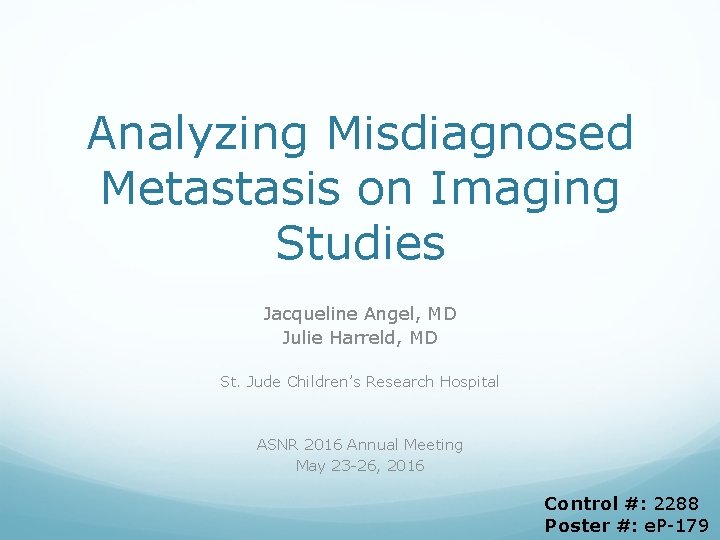 Analyzing Misdiagnosed Metastasis on Imaging Studies

Jacqueline Angel, MD
Julie Harreld, MD

St. Jude Children's Research Hospital

ASNR 2016 Annual Meeting
May 23-26, 2016

Control #: 2288
Poster #: eP-179